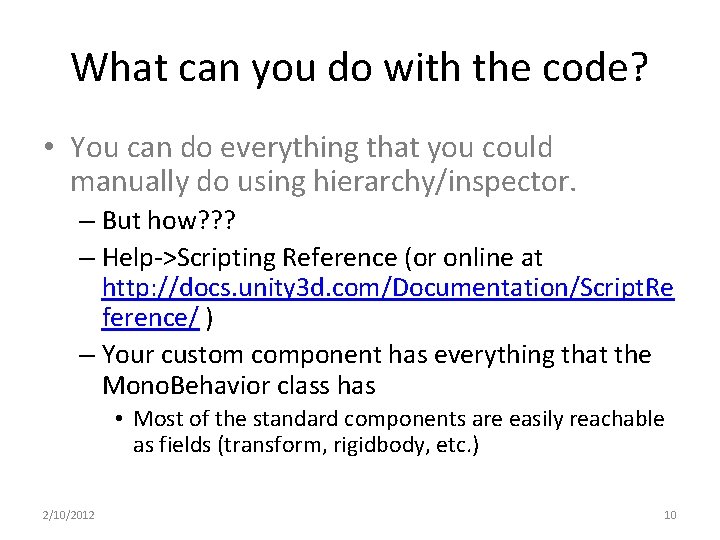 What can you do with the code?

• You can do everything that you could manually do using hierarchy/inspector.

– But how???

– Help->Scripting Reference (or online at http://docs.unity3d.com/Documentation/ScriptReference/ )

– Your custom component has everything that the MonoBehavior class has

• Most of the standard components are easily reachable as fields (transform, rigidbody, etc.)

2/10/2012

10